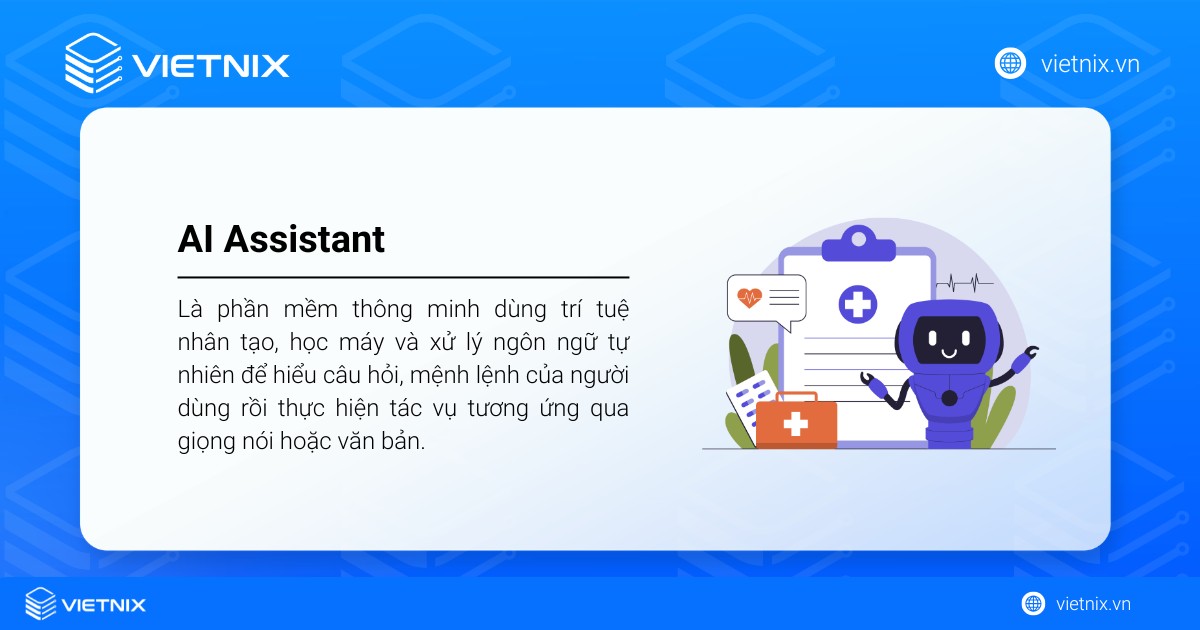 VIETNIX

vietnix.vn

AI Assistant

Là phần mềm thông minh dùng trí tuệ nhân tạo, học máy và xử lý ngôn ngữ tự nhiên để hiểu câu hỏi, mệnh lệnh của người dùng rồi thực hiện tác vụ tương ứng qua giọng nói hoặc văn bản.

VIETNIX

vietnix.vn